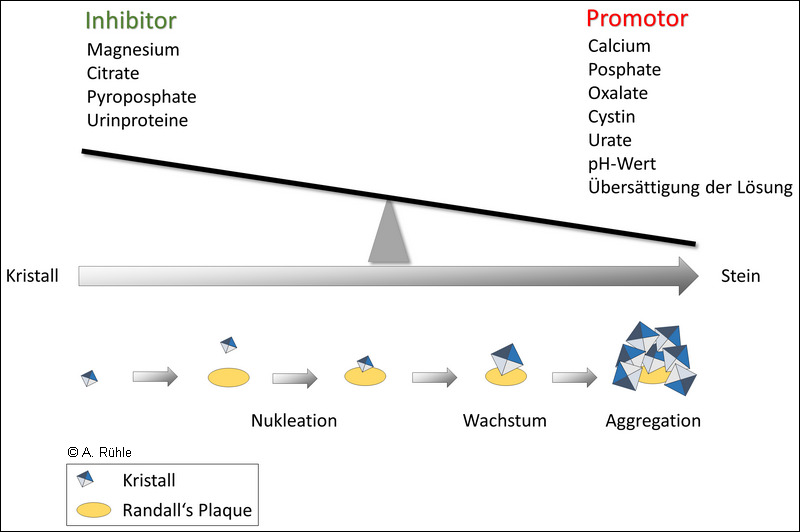 Inhibitor
Magnesium
Citrate
Pyroposphate
Urinproteine

Promotor
Calcium
Posphate
Oxalate
Cystin
Urate
pH-Wert
Übersättigung der Lösung

Kristall

Stein

Nukleation

Wachstum

Aggregation

© A. Rühle

Kristall

Randall's Plaque